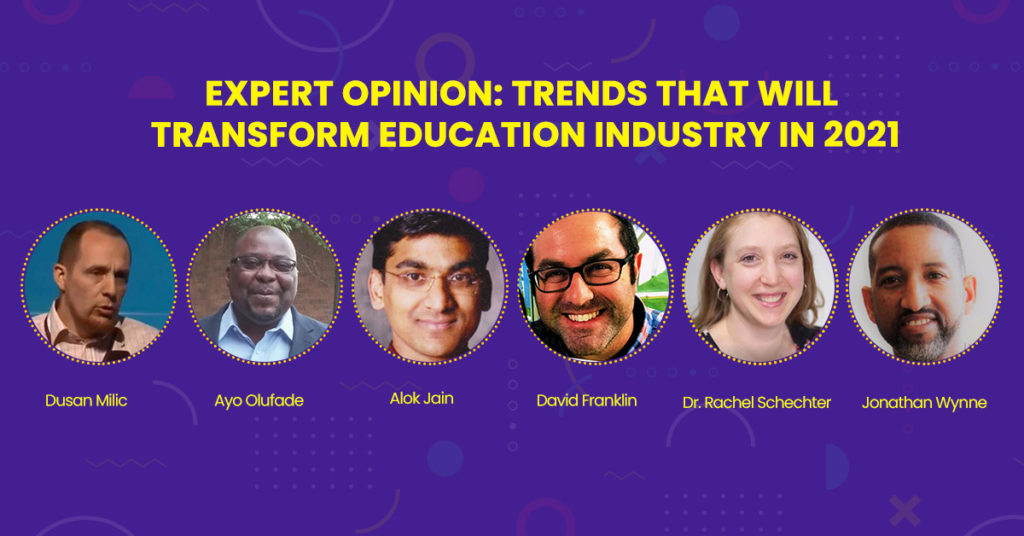 EXPERT OPINION: TRENDS THAT WILL TRANSFORM EDUCATION INDUSTRY IN 2021

Dusan Milic

Ayo Olufade

Alok Jain

David Franklin

Dr. Rachel Schechter

Jonathan Wynne